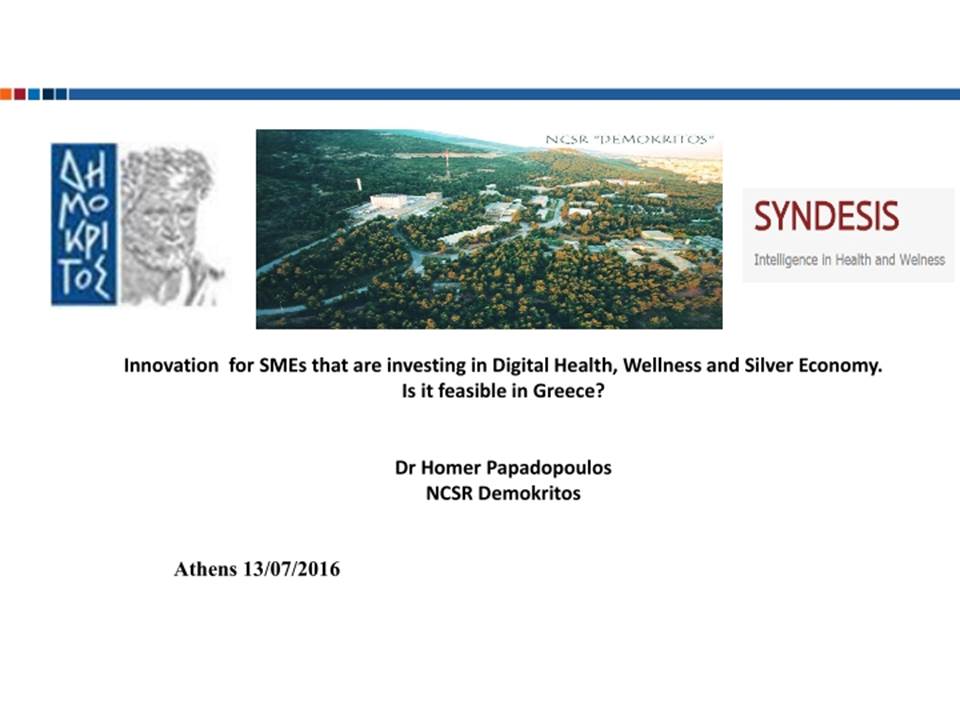 ΔΗ
ΜΟ
ΚΡΙ
ΤΟΣ

NCSR "DEMOKRITOS"

SYNDESIS
Intelligence in Health and Welness

Innovation for SMEs that are investing in Digital Health, Wellness and Silver Economy. Is it feasible in Greece?

Dr Homer Papadopoulos
NCSR Demokritos

Athens 13/07/2016